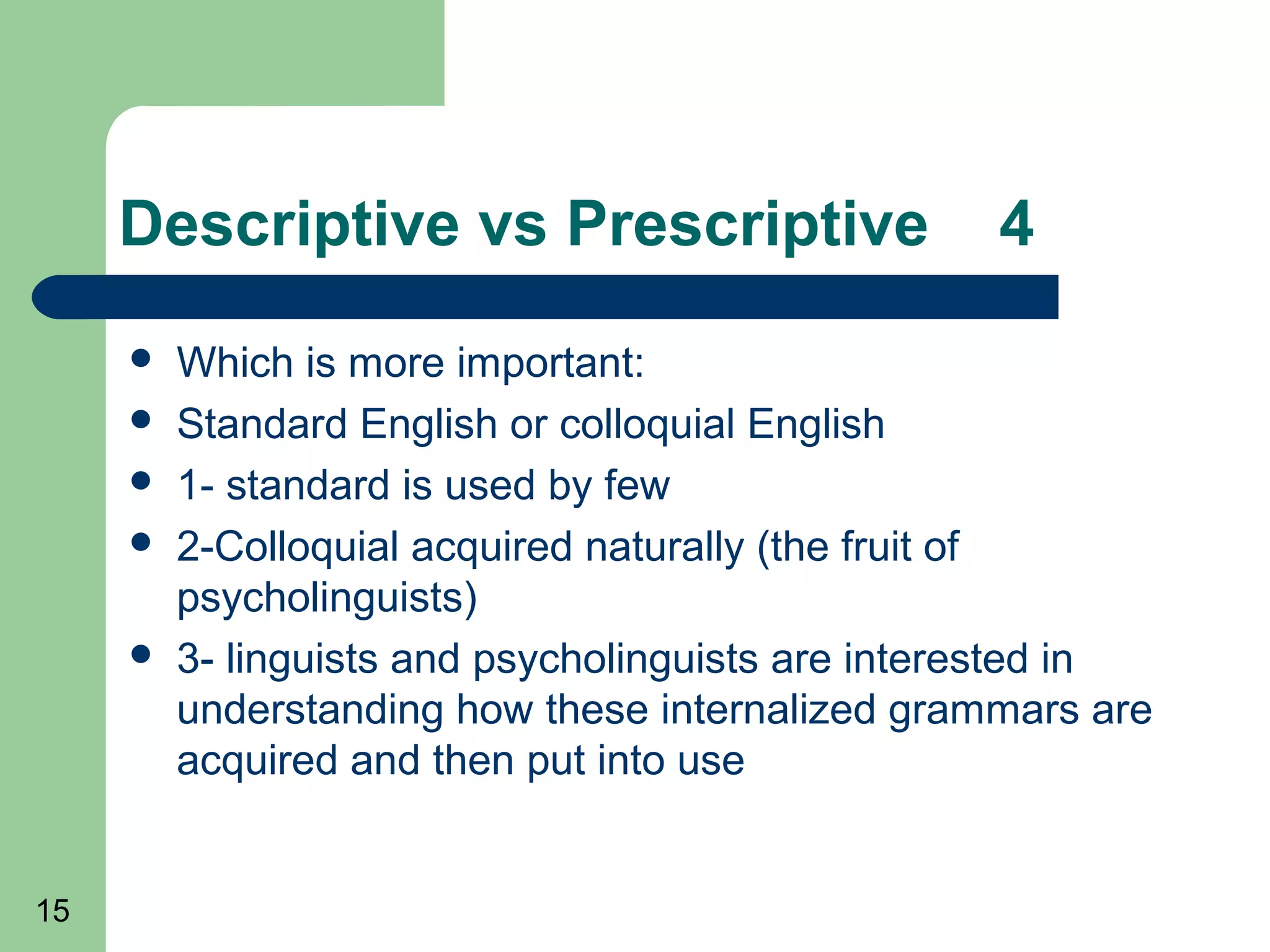 Descriptive vs Prescriptive 4

- Which is more important:
- Standard English or colloquial English
- 1- standard is used by few
- 2-Colloquial acquired naturally (the fruit of psycholinguists)
- 3- linguists and psycholinguists are interested in understanding how these internalized grammars are acquired and then put into use

15